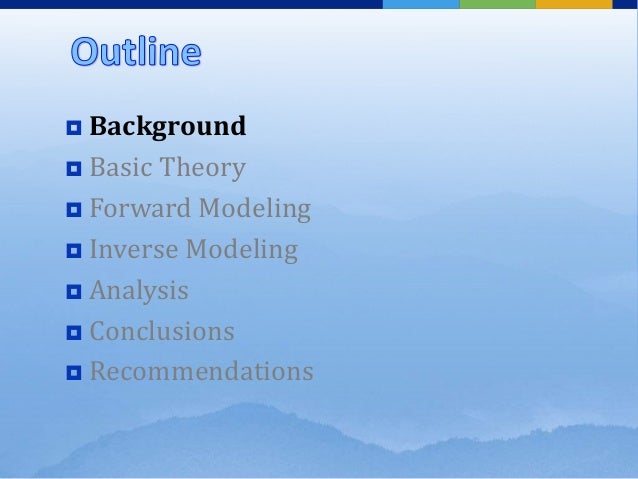 Outline

Background
Basic Theory
Forward Modeling
Inverse Modeling
Analysis
Conclusions
Recommendations